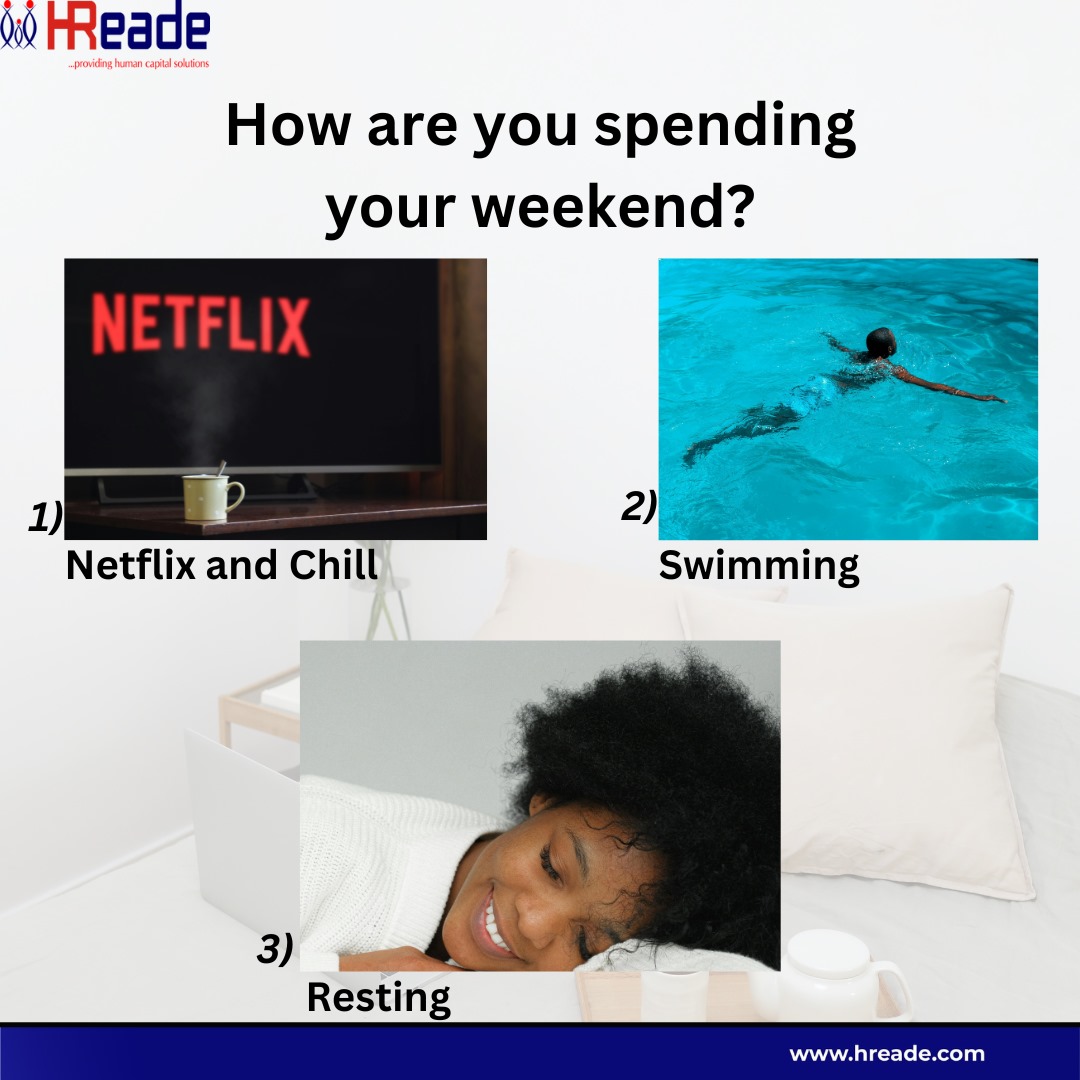 HReade
...providing human capital solutions

How are you spending your weekend?

NETFLIX

1)
Netflix and Chill

2)
Swimming

3)
Resting

www.hreade.com